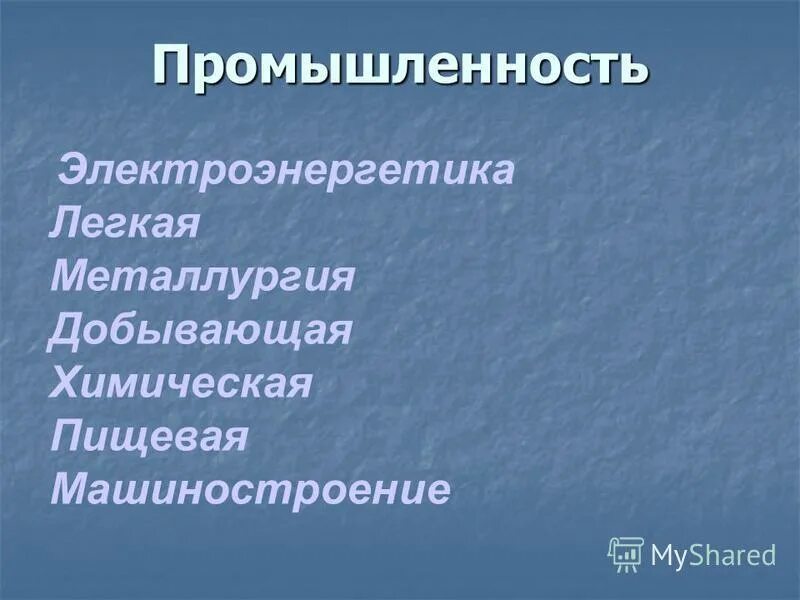 Промышленность

Электроэнергетика
Легкая
Металлургия
Добывающая
Химическая
Пищевая
Машиностроение

MyShared